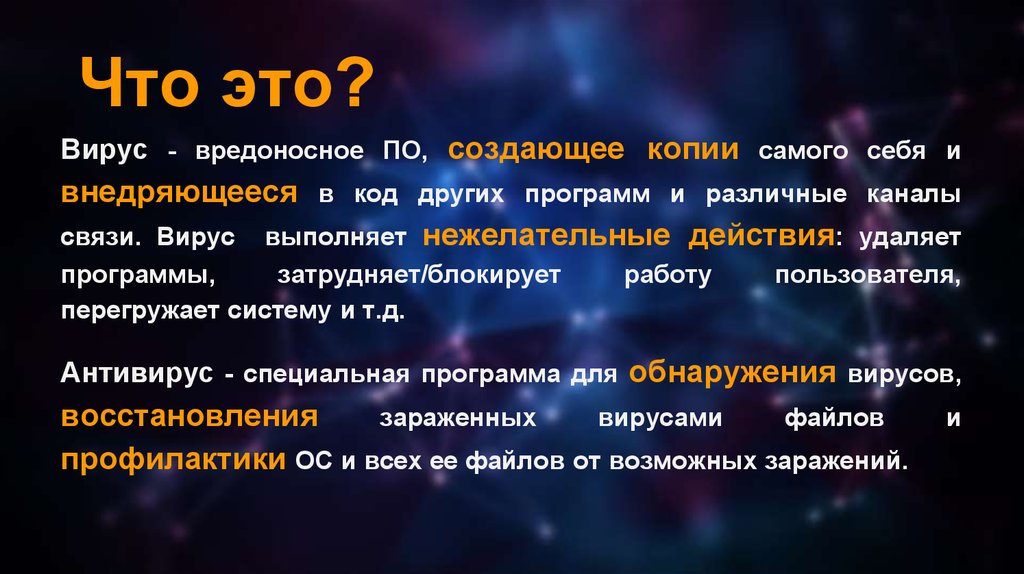 Что это?

Вирус - вредоносное ПО, создающее копии самого себя и внедряющееся в код других программ и различные каналы связи. Вирус выполняет нежелательные действия: удаляет программы, затрудняет/блокирует работу пользователя, перегружает систему и т.д.

Антивирус - специальная программа для обнаружения вирусов, восстановления зараженных вирусами файлов и профилактики ОС и всех ее файлов от возможных заражений.